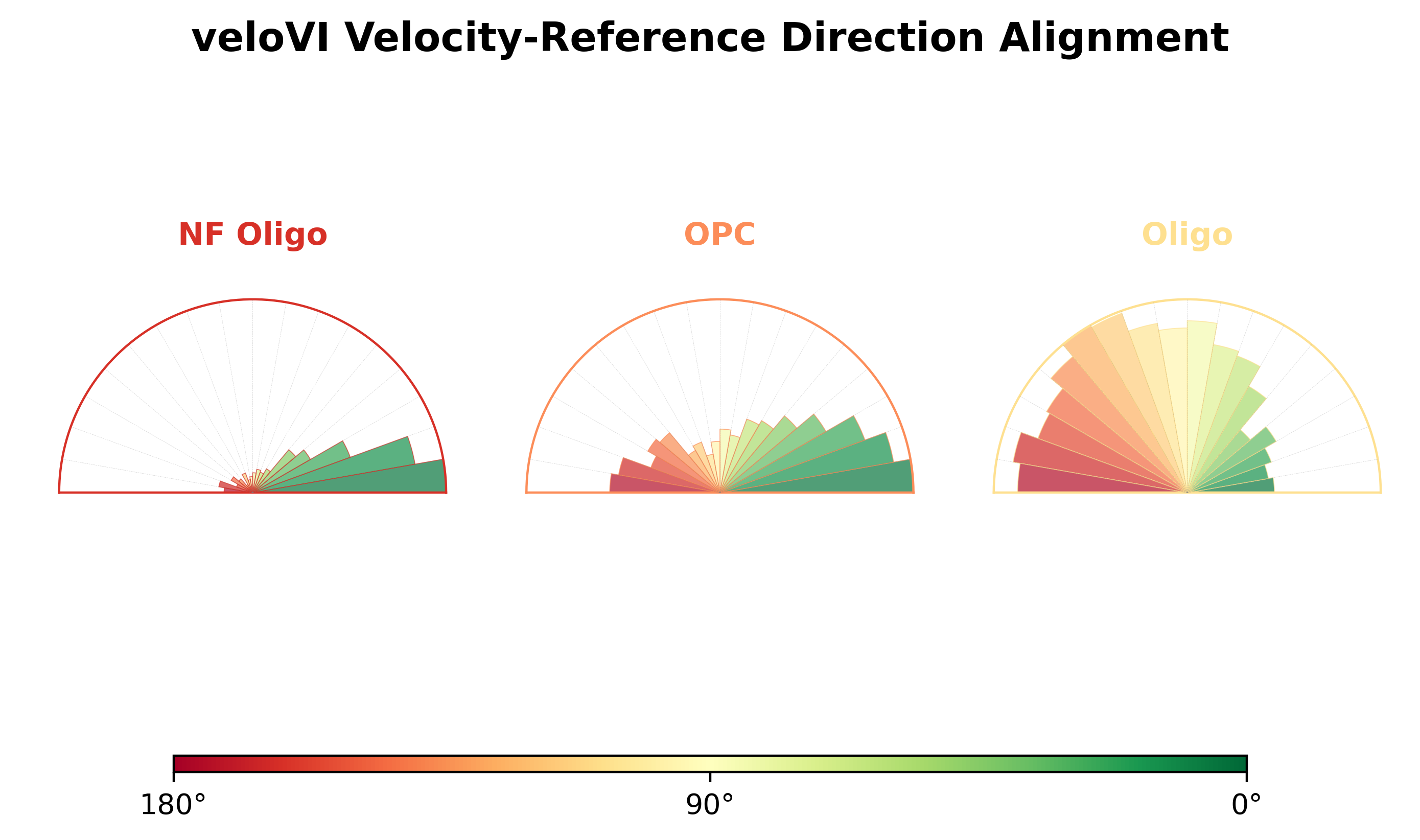 veloVI Velocity-Reference Direction Alignment

NF Oligo

OPC

Oligo

180°

90°

0°